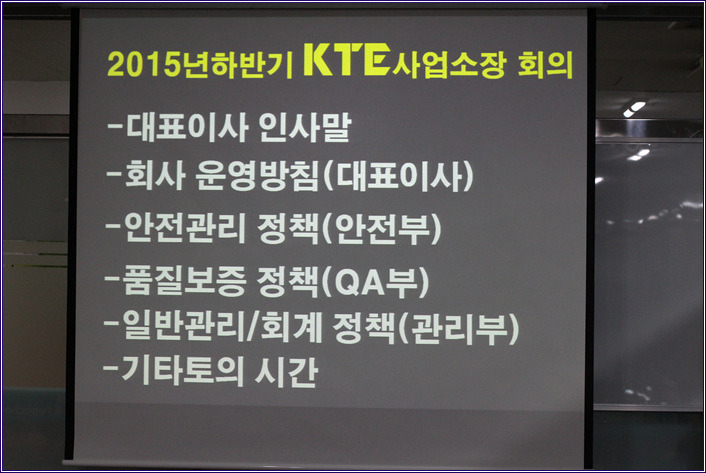 2015년하반기 KTE사업소장 회의

-대표이사 인사말

-회사 운영방침(대표이사)

-안전관리 정책(안전부)

-품질보증 정책(QA부)

-일반관리/회계 정책(관리부)

-기타토의 시간